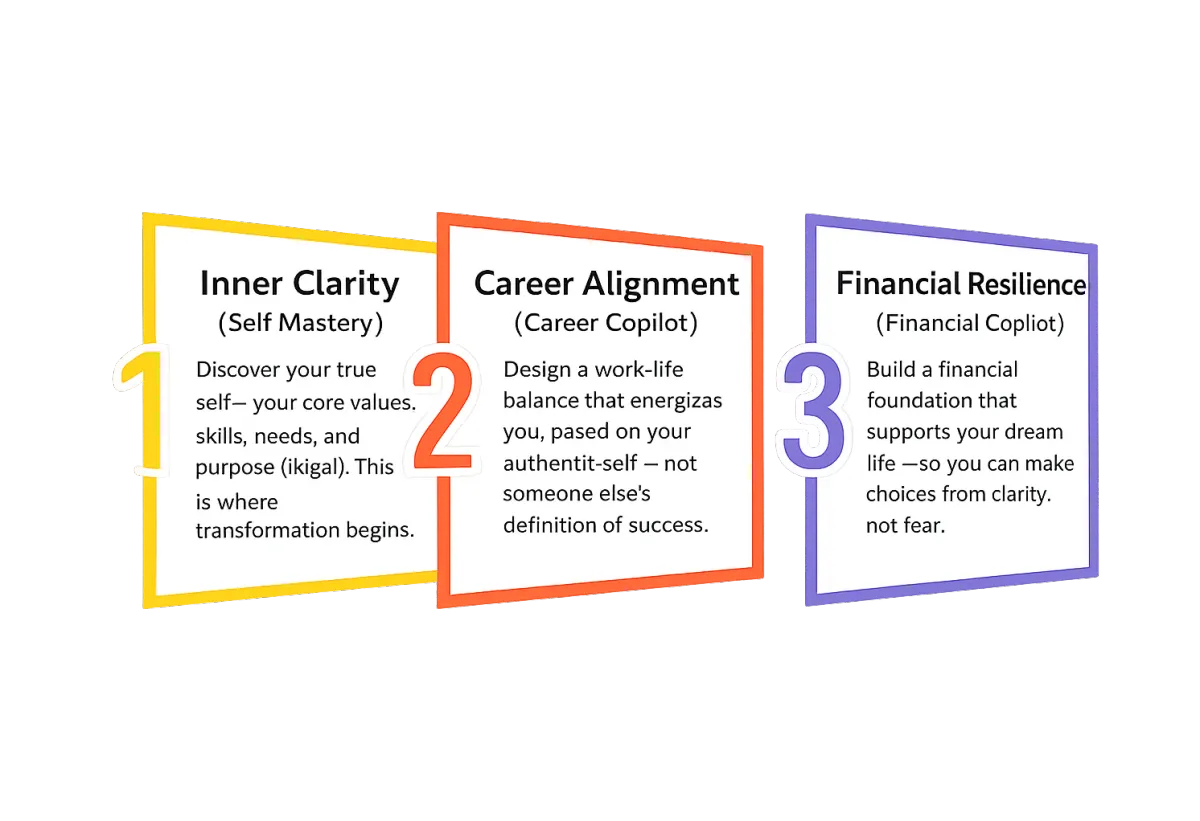 1

Inner Clarity
(Self Mastery)

Discover your true self— your core values. skills, needs, and purpose (ikigal). This is where transformation begins.

2

Career Alignment
(Career Copilot)

Design a work-life balance that energizas you, pased on your authentit-self — not someone else's definition of success.

3

Financial Resilience
(Financial Copliot)

Build a financial foundation that supports your dream life —so you can make choices from clarity. not fear.